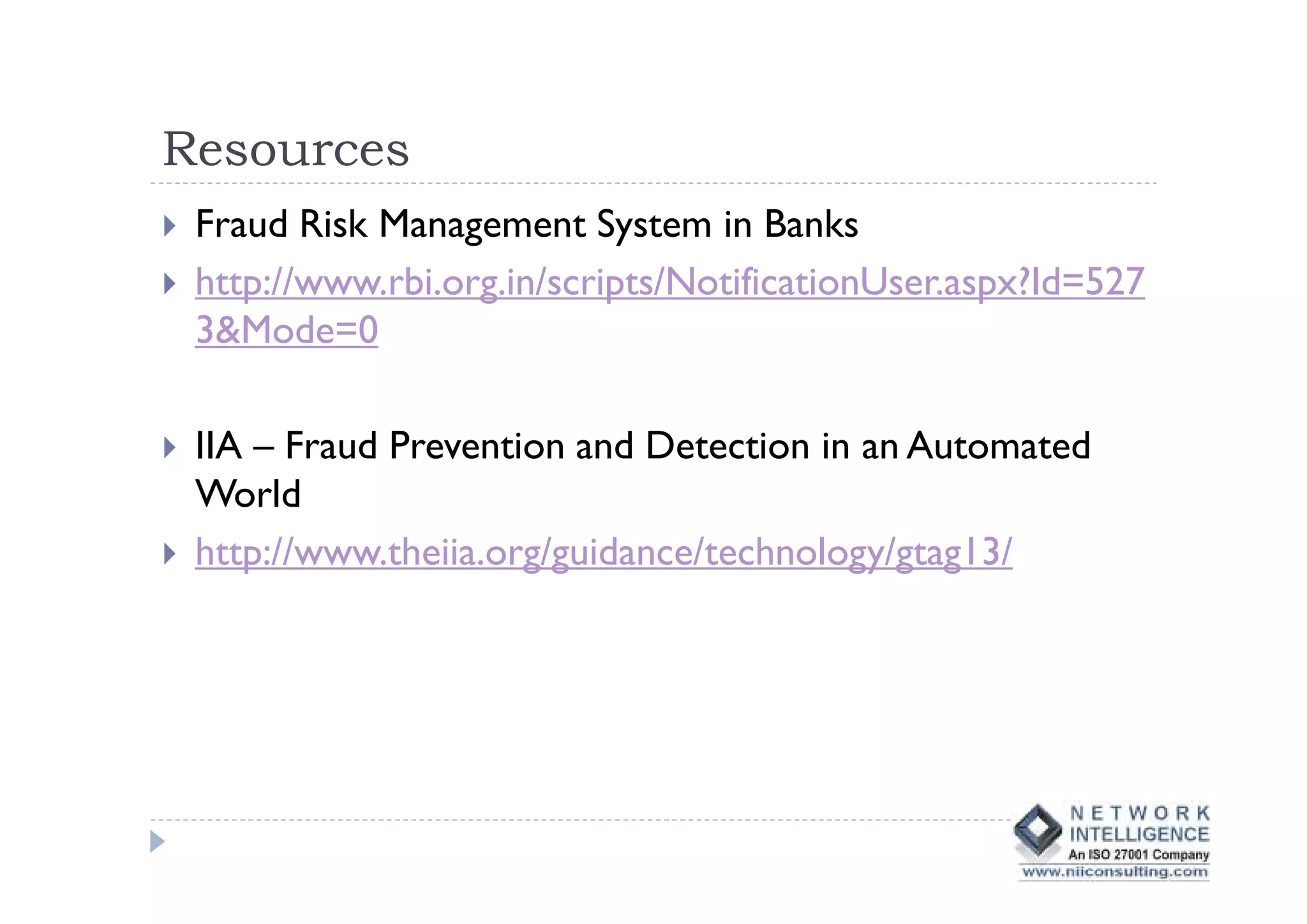 Resources

Fraud Risk Management System in Banks

http://www.rbi.org.in/scripts/NotificationUser.aspx?Id=5273&Mode=0

IIA – Fraud Prevention and Detection in an Automated World

http://www.theiia.org/guidance/technology/gtag13/

NETWORK INTELLIGENCE
An ISO 27001 Company
www.niiconsulting.com